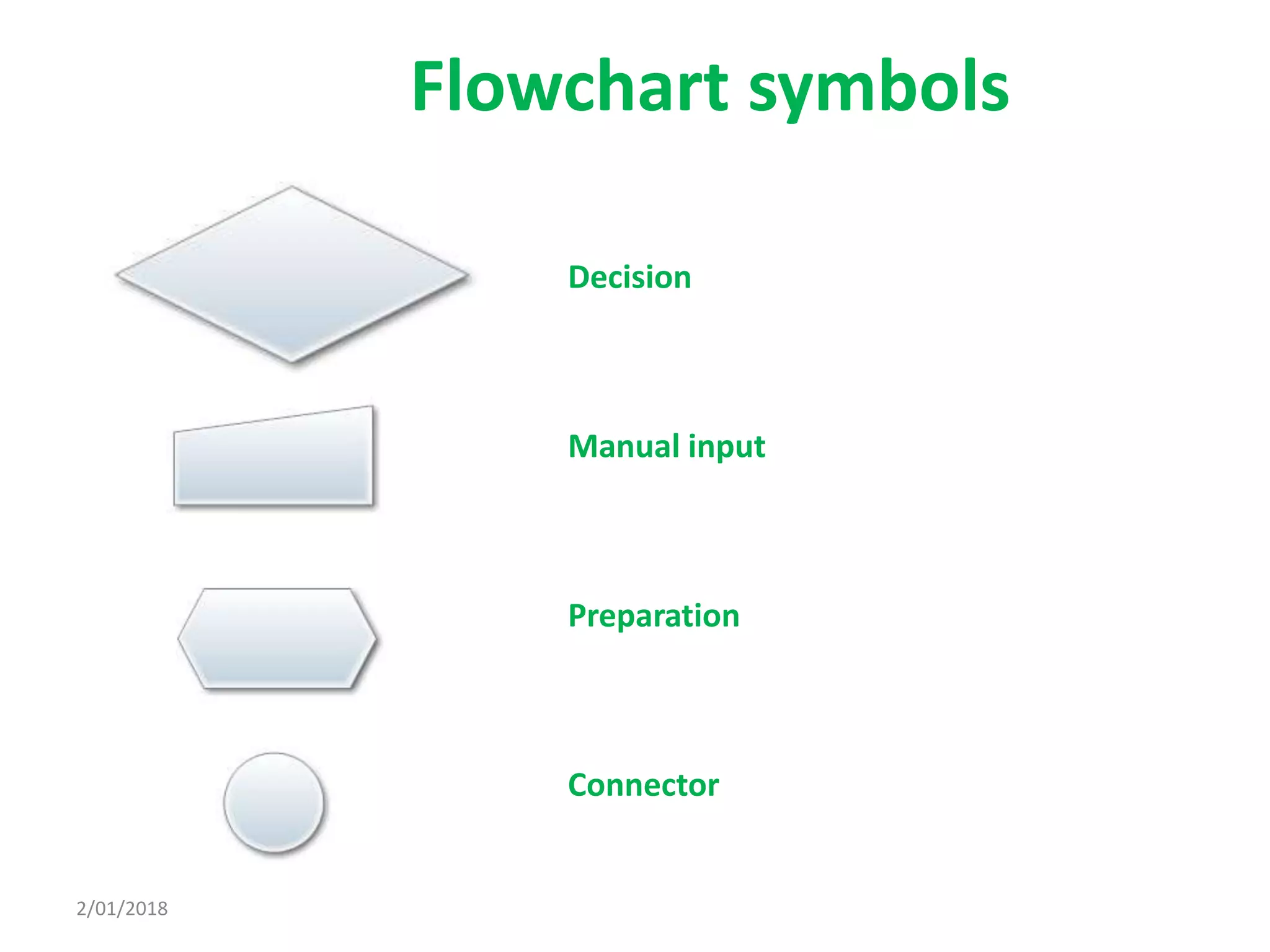 Flowchart symbols

Decision

Manual input

Preparation

Connector

2/01/2018